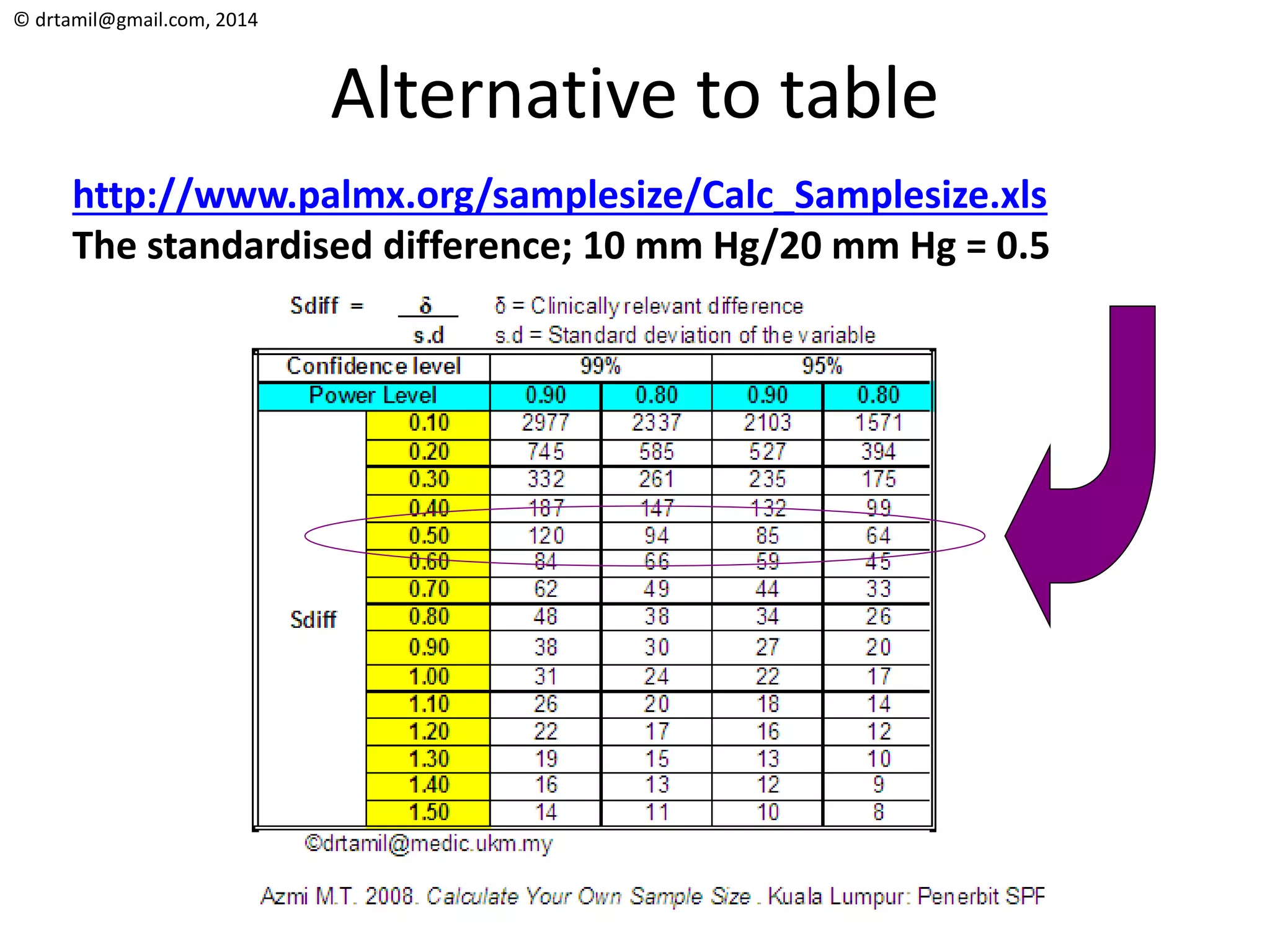 © drtamil@gmail.com, 2014

Alternative to table

http://www.palmx.org/samplesize/Calc_Samplesize.xls

The standardised difference; 10 mm Hg/20 mm Hg = 0.5

Sdiff = $\frac{\delta}{s.d}$

δ = Clinically relevant difference
s.d = Standard deviation of the variable

| Confidence level | | 99% | | 95% | |
|---|---|---|---|---|---|
| Power Level | | 0.90 | 0.80 | 0.90 | 0.80 |
| Sdiff | 0.10 | 2977 | 2337 | 2103 | 1571 |
| | 0.20 | 745 | 585 | 527 | 394 |
| | 0.30 | 332 | 261 | 235 | 175 |
| | 0.40 | 187 | 147 | 132 | 99 |
| | 0.50 | 120 | 94 | 85 | 64 |
| | 0.60 | 84 | 66 | 59 | 45 |
| | 0.70 | 62 | 49 | 44 | 33 |
| | 0.80 | 48 | 38 | 34 | 26 |
| | 0.90 | 38 | 30 | 27 | 20 |
| | 1.00 | 31 | 24 | 22 | 17 |
| | 1.10 | 26 | 20 | 18 | 14 |
| | 1.20 | 22 | 17 | 16 | 12 |
| | 1.30 | 19 | 15 | 13 | 10 |
| | 1.40 | 16 | 13 | 12 | 9 |
| | 1.50 | 14 | 11 | 10 | 8 |

©drtamil@medic.ukm.my

Azmi M.T. 2008. Calculate Your Own Sample Size . Kuala Lumpur: Penerbit SPF